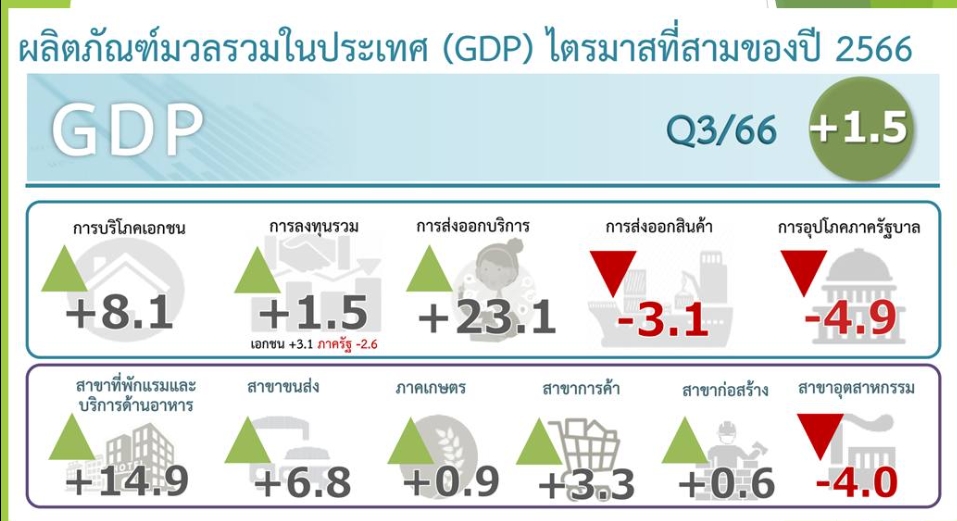 ผลิตภัณฑ์มวลรวมในประเทศ (GDP) ไตรมาสที่สามของปี 2566

GDP

Q3/66 +1.5

การบริโภคเอกชน +8.1

การลงทุนรวม +1.5
เอกชน +3.1 ภาครัฐ -2.6

การส่งออกบริการ +23.1

การส่งออกสินค้า -3.1

การอุปโภคภาครัฐบาล -4.9

สาขาที่พักแรมและบริการด้านอาหาร +14.9

สาขาขนส่ง +6.8

ภาคเกษตร +0.9

สาขาการค้า +3.3

สาขาก่อสร้าง +0.6

สาขาอุตสาหกรรม -4.0